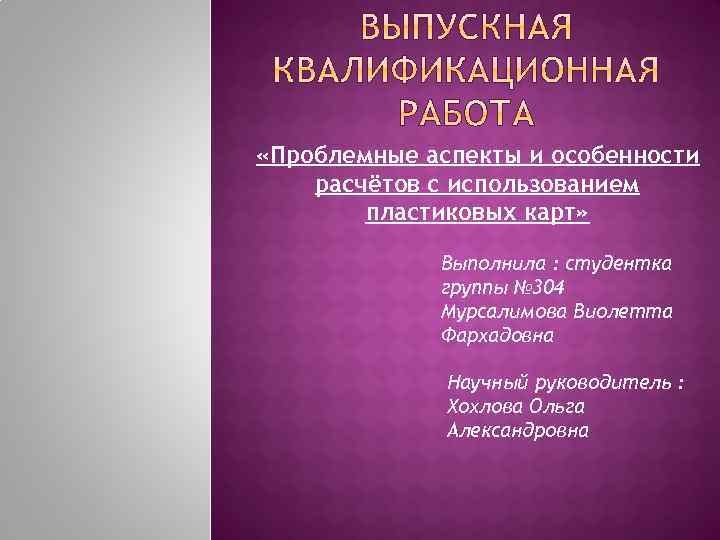 ВЫПУСКНАЯ КВАЛИФИКАЦИОННАЯ РАБОТА

«Проблемные аспекты и особенности расчётов с использованием пластиковых карт»

Выполнила : студентка группы №304 Мурсалимова Виолетта Фархадовна

Научный руководитель : Хохлова Ольга Александровна